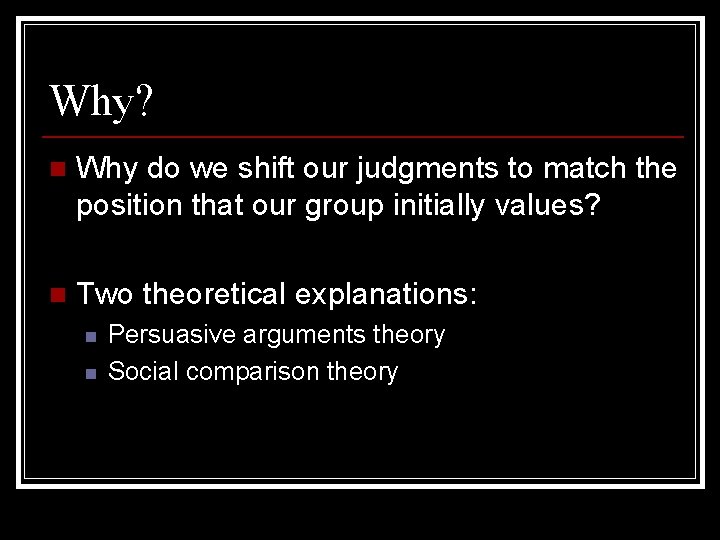 Why?

Why do we shift our judgments to match the position that our group initially values?

Two theoretical explanations:

Persuasive arguments theory

Social comparison theory